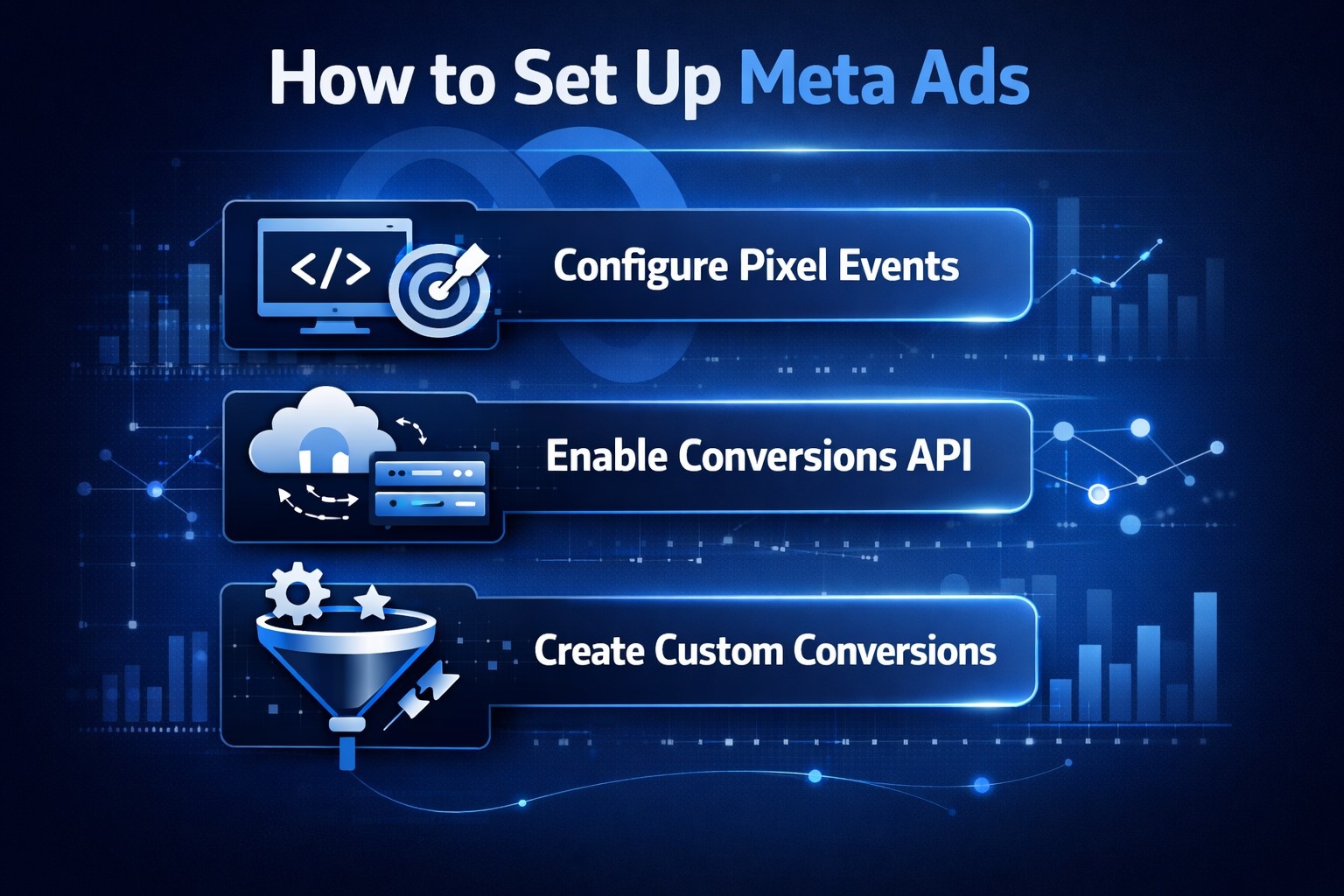 How to Set Up Meta Ads

</>

Configure Pixel Events

Enable Conversions API

Create Custom Conversions